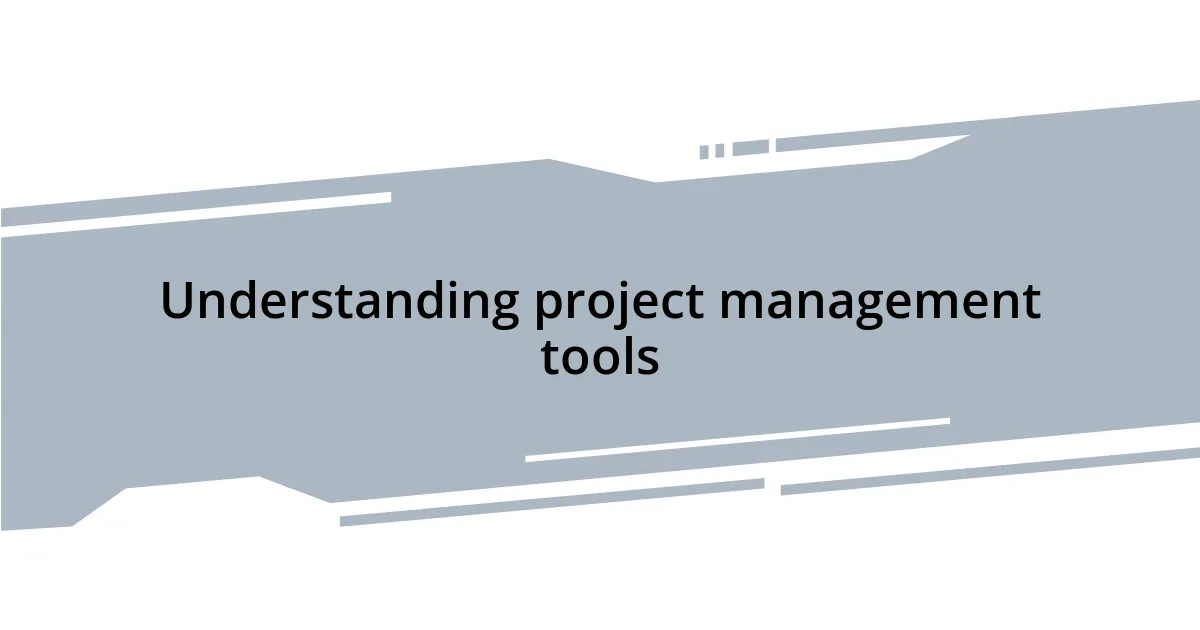 Understanding project management tools